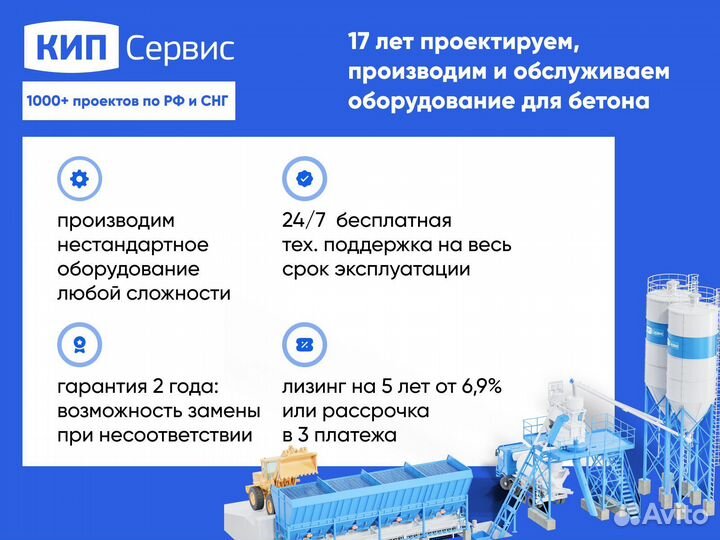 КИП Сервис

1000+ проектов по РФ и СНГ

17 лет проектируем, производим и обслуживаем оборудование для бетона

производим нестандартное оборудование любой сложности

24/7 бесплатная тех. поддержка на весь срок эксплуатации

гарантия 2 года: возможность замены при несоответствии

лизинг на 5 лет от 6,9% или рассрочка в 3 платежа

Avito